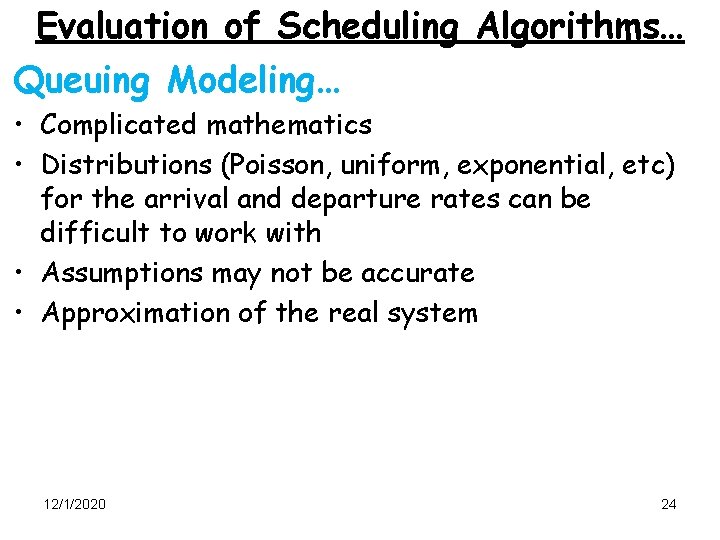 Evaluation of Scheduling Algorithms…

Queuing Modeling…

• Complicated mathematics
• Distributions (Poisson, uniform, exponential, etc) for the arrival and departure rates can be difficult to work with
• Assumptions may not be accurate
• Approximation of the real system

12/1/2020

24